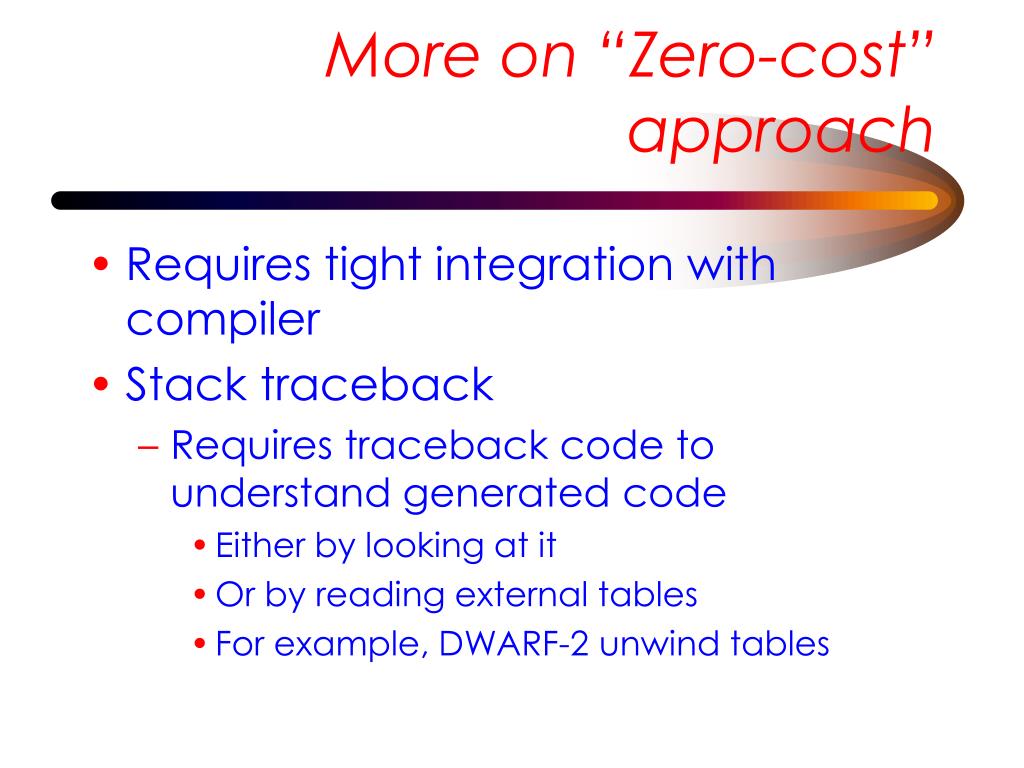 More on “Zero-cost” approach

• Requires tight integration with compiler
• Stack traceback
– Requires traceback code to understand generated code
• Either by looking at it
• Or by reading external tables
• For example, DWARF-2 unwind tables